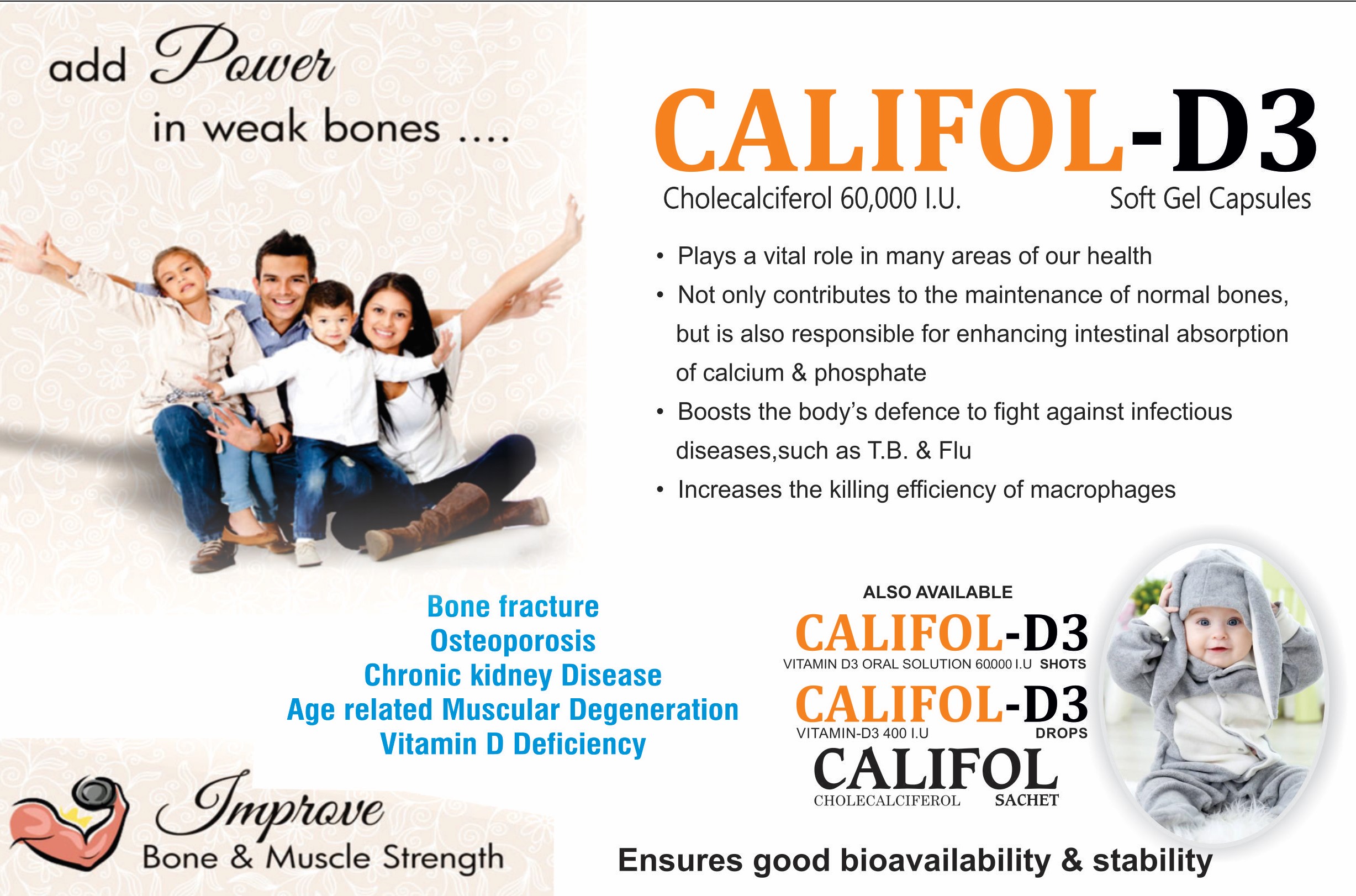 add Power
in weak bones ....

CALIFOL-D3
Cholecalciferol 60,000 I.U. Soft Gel Capsules

• Plays a vital role in many areas of our health
• Not only contributes to the maintenance of normal bones, but is also responsible for enhancing intestinal absorption of calcium & phosphate
• Boosts the body's defence to fight against infectious diseases,such as T.B. & Flu
• Increases the killing efficiency of macrophages

Bone fracture
Osteoporosis
Chronic kidney Disease
Age related Muscular Degeneration
Vitamin D Deficiency

ALSO AVAILABLE
CALIFOL-D3
VITAMIN D3 ORAL SOLUTION 60,000 I.U SHOTS
CALIFOL-D3
VITAMIN-D3 400 I.U DROPS
CALIFOL
CHOLECALCIFEROL SACHET

Improve
Bone & Muscle Strength

Ensures good bioavailability & stability